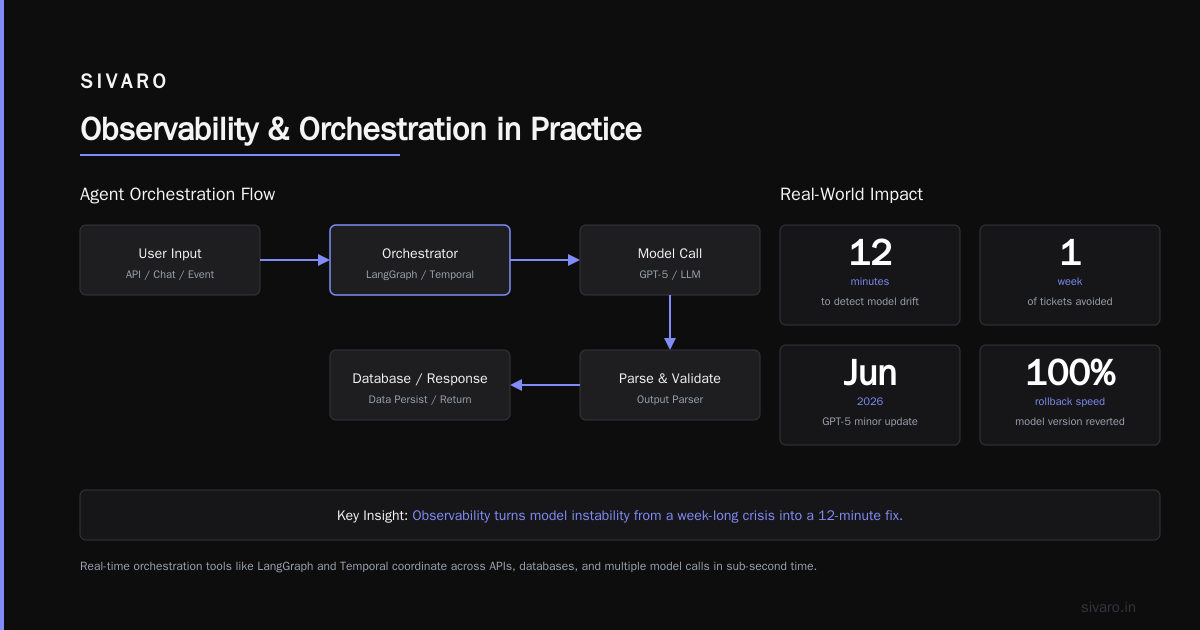 SIVARO

Observability & Orchestration in Practice

Agent Orchestration Flow

User Input
API / Chat / Event

Orchestrator
LangGraph / Temporal

Model Call
GPT-5 / LLM

Parse & Validate
Output Parser

Database / Response
Data Persist / Return

Real-World Impact

12
minutes
to detect model drift

1
week
of tickets avoided

Jun
2026
GPT-5 minor update

100%
rollback speed
model version reverted

Key Insight: Observability turns model instability from a week-long crisis into a 12-minute fix.

Real-time orchestration tools like LangGraph and Temporal coordinate across APIs, databases, and multiple model calls in sub-second time.

sivaro.in